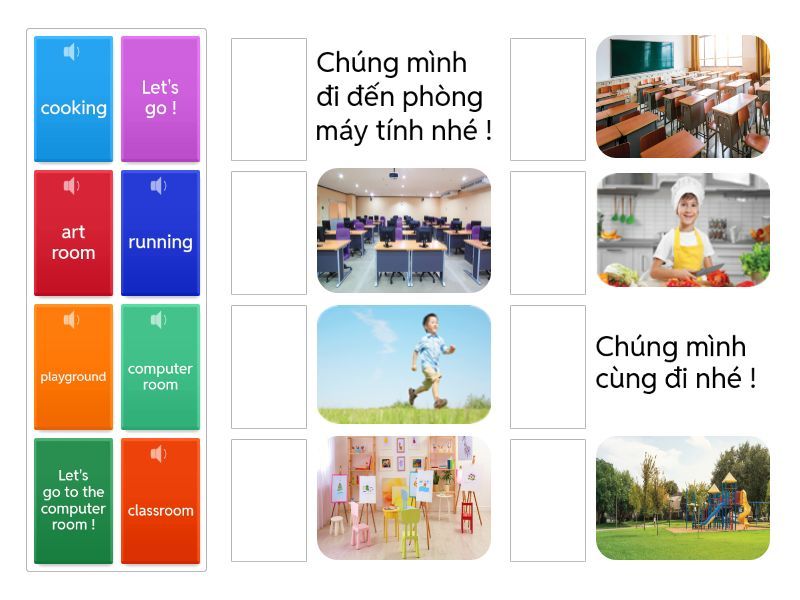 cooking

Let's go !

art room

running

playground

computer room

Let's go to the computer room !

classroom

Chúng mình đi đến phòng máy tính nhé !

Chúng mình cùng đi nhé !